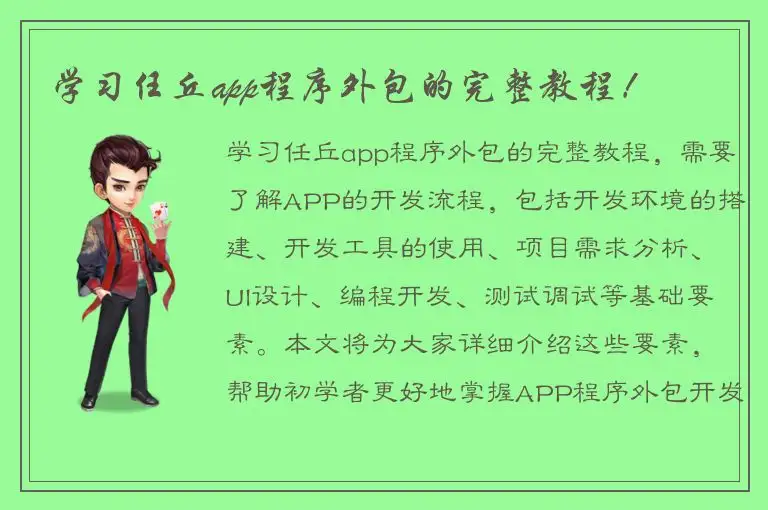 学习任丘app程序外包的完整教程！

学习任丘app程序外包的完整教程，需要了解APP的开发流程，包括开发环境的搭建、开发工具的使用、项目需求分析、UI设计、编程开发、测试调试等基础要素。本文将为大家详细介绍这些要素，帮助初学者更好地掌握APP程序外包开发